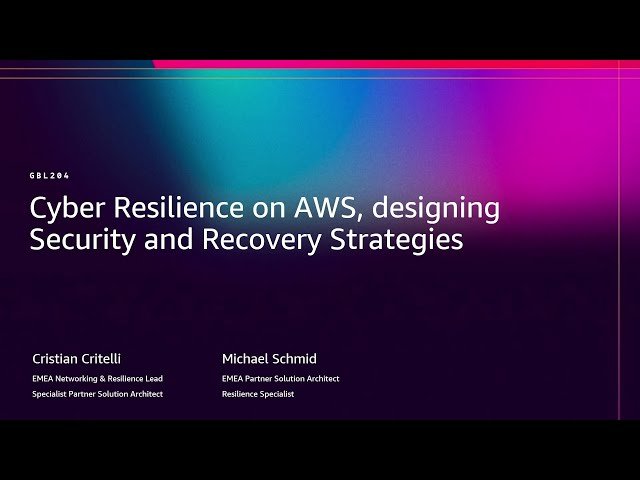 GBL204

Cyber Resilience on AWS, designing Security and Recovery Strategies

Cristian Critelli
EMEA Networking & Resilience Lead
Specialist Partner Solution Architect

Michael Schmid
EMEA Partner Solution Architect
Resilience Specialist